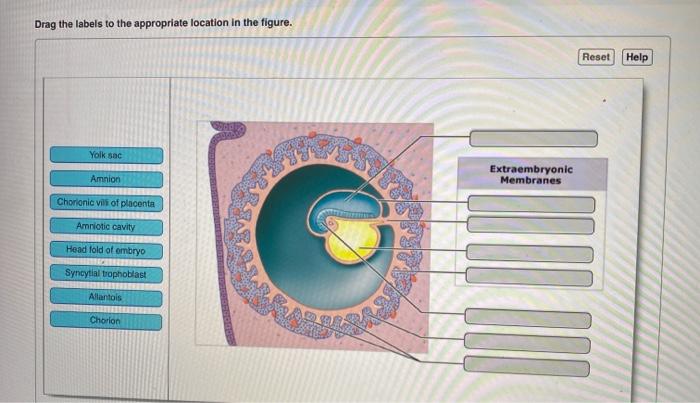 Drag the labels to the appropriate location in the figure.

Reset
Help

Yolk sac
Amnion
Chorionic villi of placenta
Amniotic cavity
Head fold of embryo
Syncytial trophoblast
Allantois
Chorion

Extraembryonic Membranes